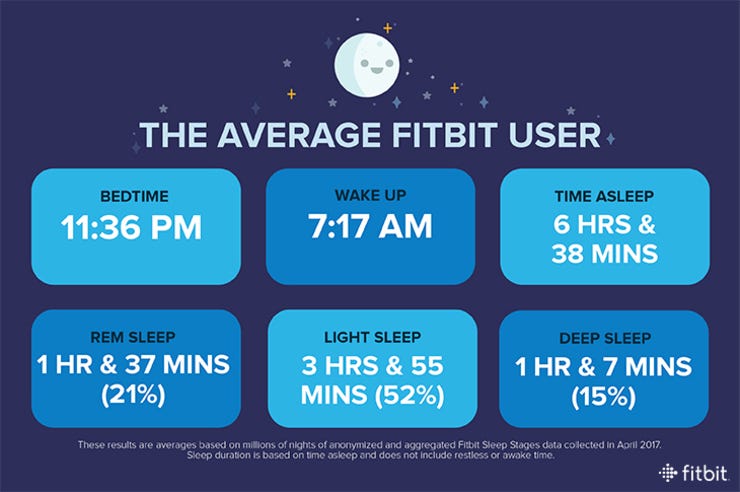 THE AVERAGE FITBIT USER

BEDTIME
11:36 PM

WAKE UP
7:17 AM

TIME ASLEEP
6 HRS & 38 MINS

REM SLEEP
1 HR & 37 MINS (21%)

LIGHT SLEEP
3 HRS & 55 MINS (52%)

DEEP SLEEP
1 HR & 7 MINS (15%)

These results are averages based on millions of nights of anonymized and aggregated Fitbit Sleep Stages data collected in April 2017. Sleep duration is based on time asleep and does not include restless or awake time.

fitbit